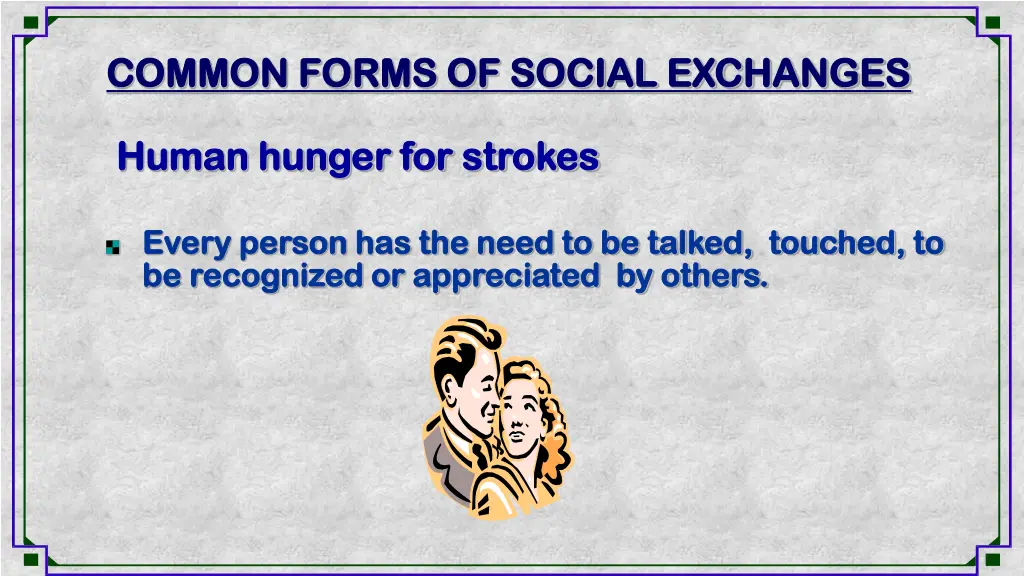 COMMON FORMS OF SOCIAL EXCHANGES

Human hunger for strokes

Every person has the need to be talked, touched, to be recognized or appreciated by others.